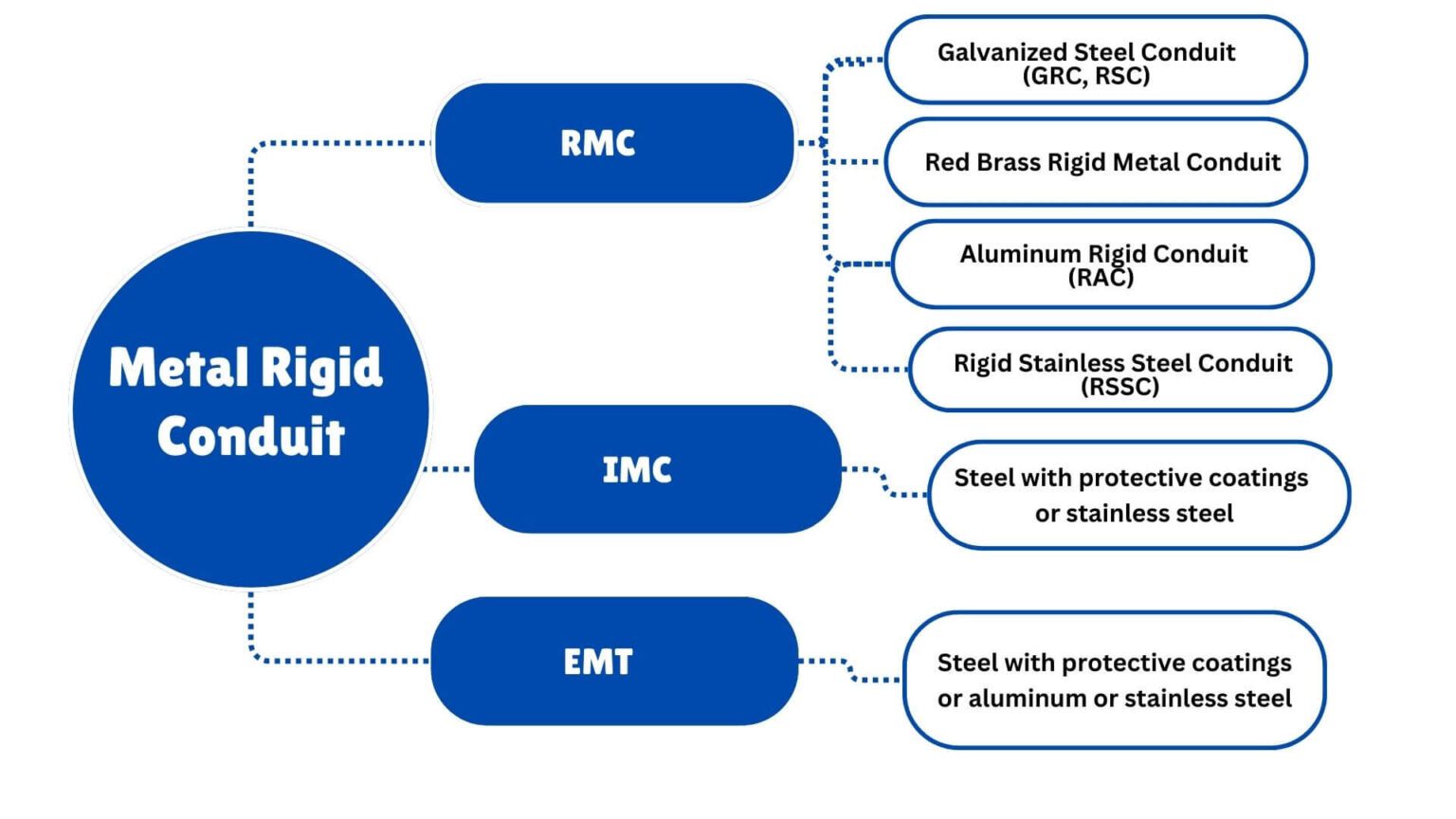 Metal Rigid Conduit

RMC

Galvanized Steel Conduit (GRC, RSC)

Red Brass Rigid Metal Conduit

Aluminum Rigid Conduit (RAC)

Rigid Stainless Steel Conduit (RSSC)

IMC

Steel with protective coatings or stainless steel

EMT

Steel with protective coatings or aluminum or stainless steel